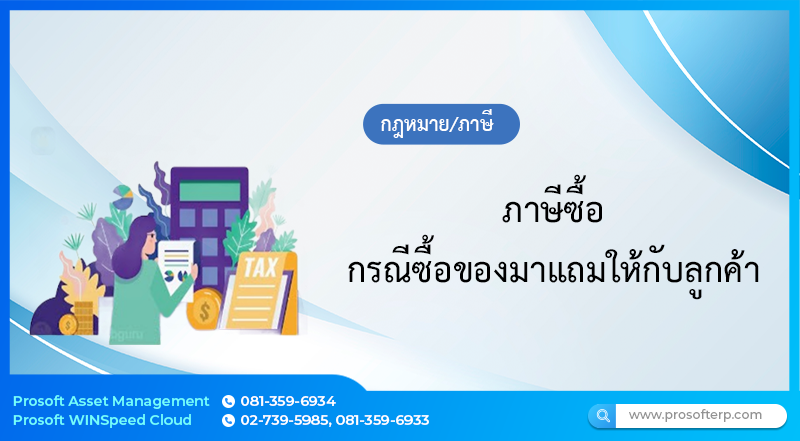 กฎหมาย/ภาษี

ภาษีซื้อ
กรณีซื้อของมาแถมให้กับลูกค้า

TAX

Prosoft Asset Management 081-359-6934
Prosoft WINSpeed Cloud 02-739-5985, 081-359-6933

www.prosofterp.com